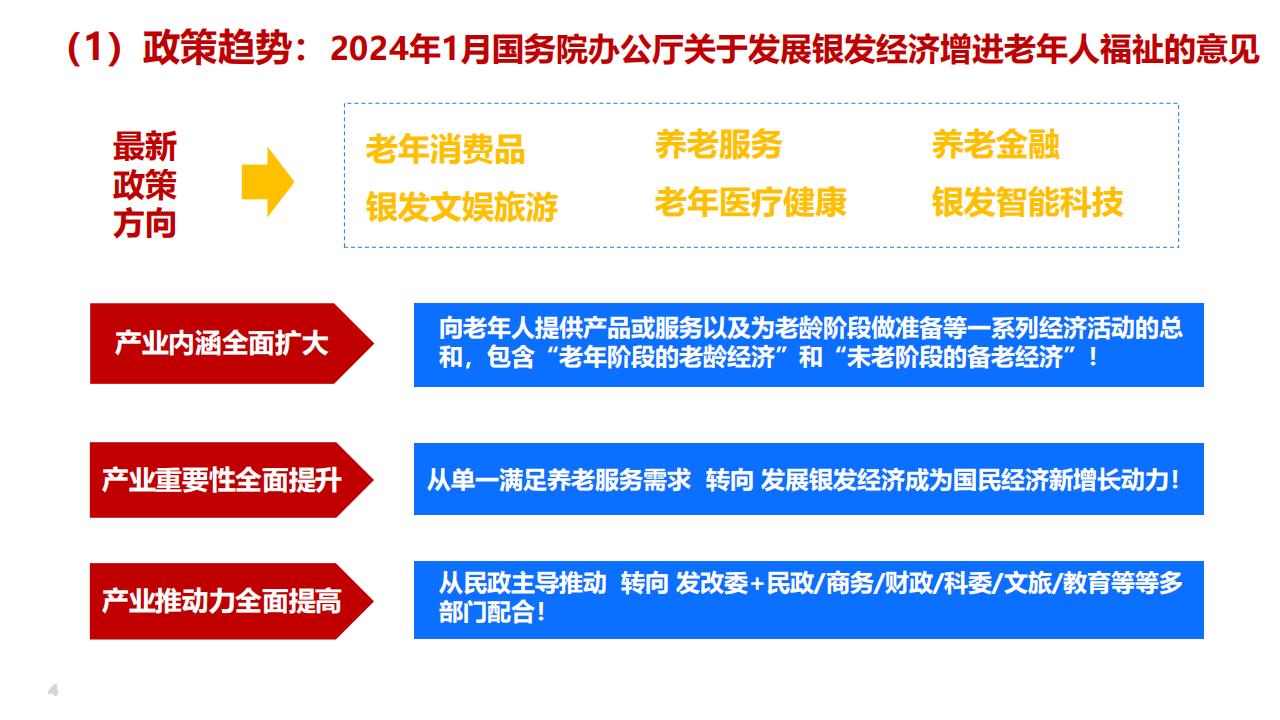 （1）政策趋势：2024年1月国务院办公厅关于发展银发经济增进老年人福祉的意见

最新政策方向

老年消费品 养老服务 养老金融
银发文娱旅游 老年医疗健康 银发智能科技

产业内涵全面扩大

向老年人提供产品或服务以及为老龄阶段做准备等一系列经济活动的总和，包含“老年阶段的老龄经济”和“未老阶段的备老经济”！

产业重要性全面提升

从单一满足养老服务需求 转向 发展银发经济成为国民经济新增长动力！

产业推动力全面提高

从民政主导推动 转向 发改委+民政/商务/财政/科委/文旅/教育等等多部门配合！

4